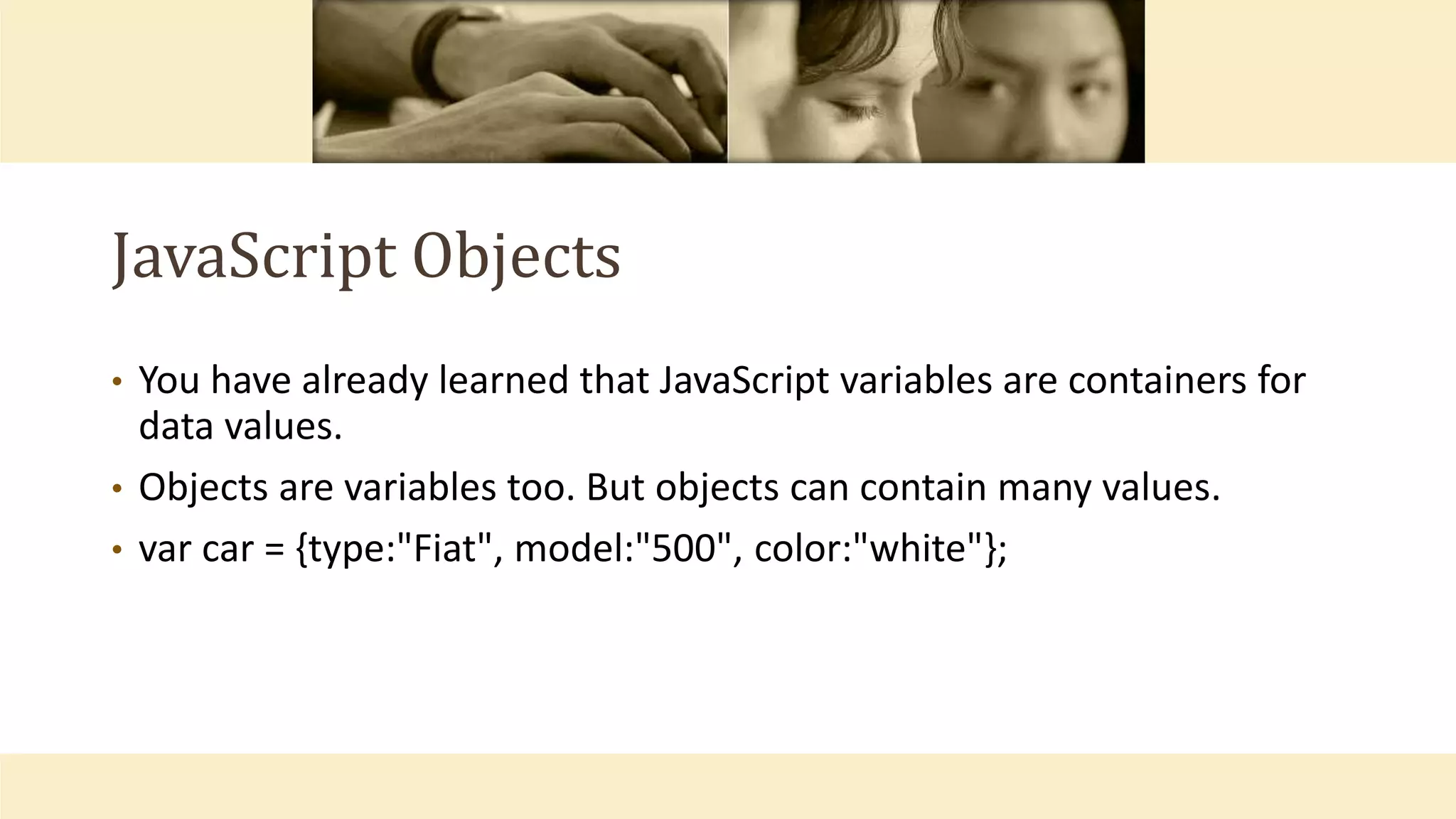 JavaScript Objects

• You have already learned that JavaScript variables are containers for data values.
• Objects are variables too. But objects can contain many values.
• var car = {type:"Fiat", model:"500", color:"white"};